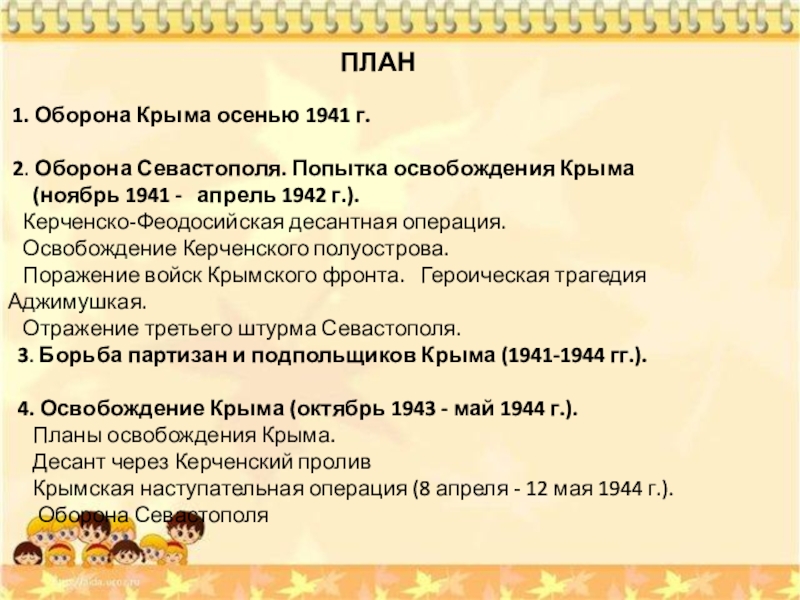 ПЛАН

1. Оборона Крыма осенью 1941 г.

2. Оборона Севастополя. Попытка освобождения Крыма (ноябрь 1941 - апрель 1942 г.).
Керченско-Феодосийская десантная операция.
Освобождение Керченского полуострова.
Поражение войск Крымского фронта. Героическая трагедия Аджимушкая.
Отражение третьего штурма Севастополя.
3. Борьба партизан и подпольщиков Крыма (1941-1944 гг.).

4. Освобождение Крыма (октябрь 1943 - май 1944 г.).
Планы освобождения Крыма.
Десант через Керченский пролив
Крымская наступательная операция (8 апреля - 12 мая 1944 г.).
Оборона Севастополя

http://aida.ucoz.ru